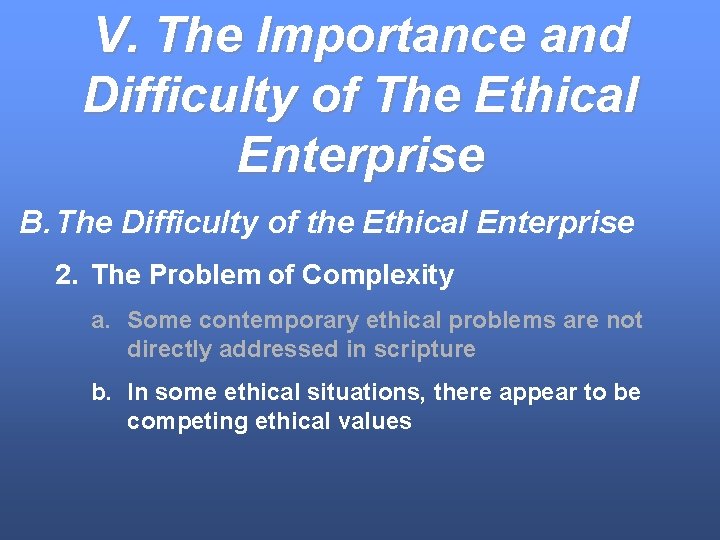 V. The Importance and Difficulty of The Ethical Enterprise

B. The Difficulty of the Ethical Enterprise

2. The Problem of Complexity

a. Some contemporary ethical problems are not directly addressed in scripture

b. In some ethical situations, there appear to be competing ethical values